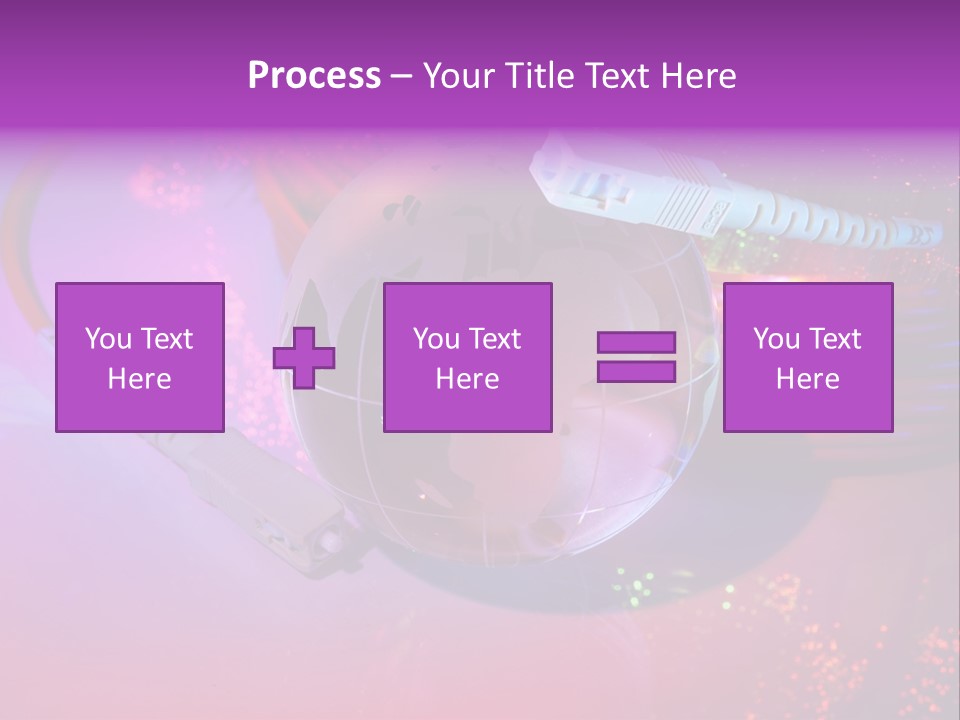 Process – Your Title Text Here

You Text Here

You Text Here

You Text Here